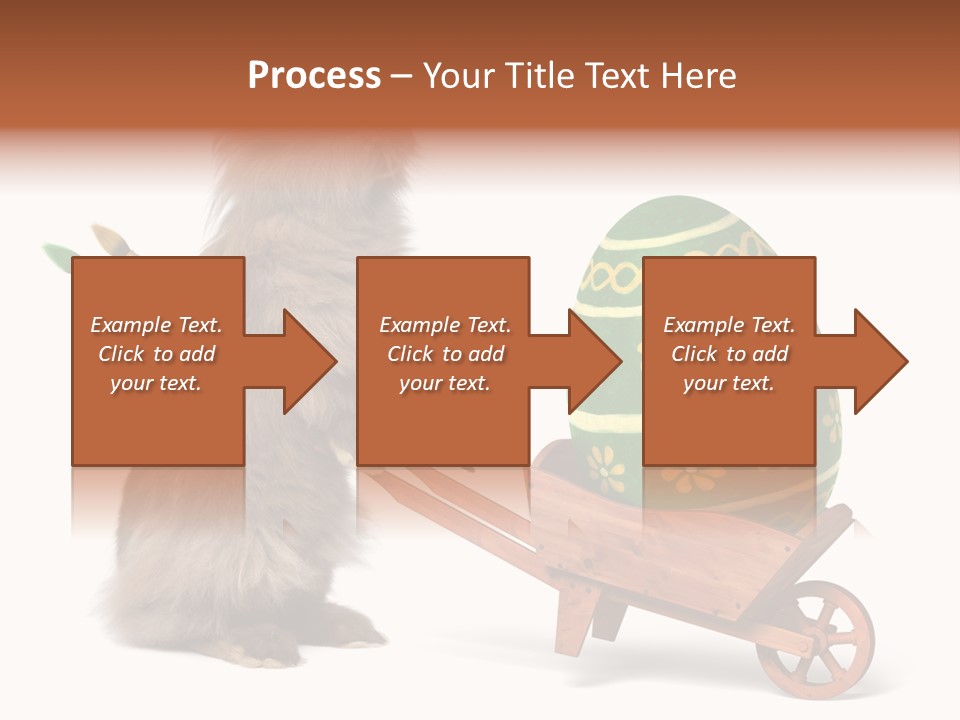 Process – Your Title Text Here

Example Text. Click to add your text.

Example Text. Click to add your text.

Example Text. Click to add your text.